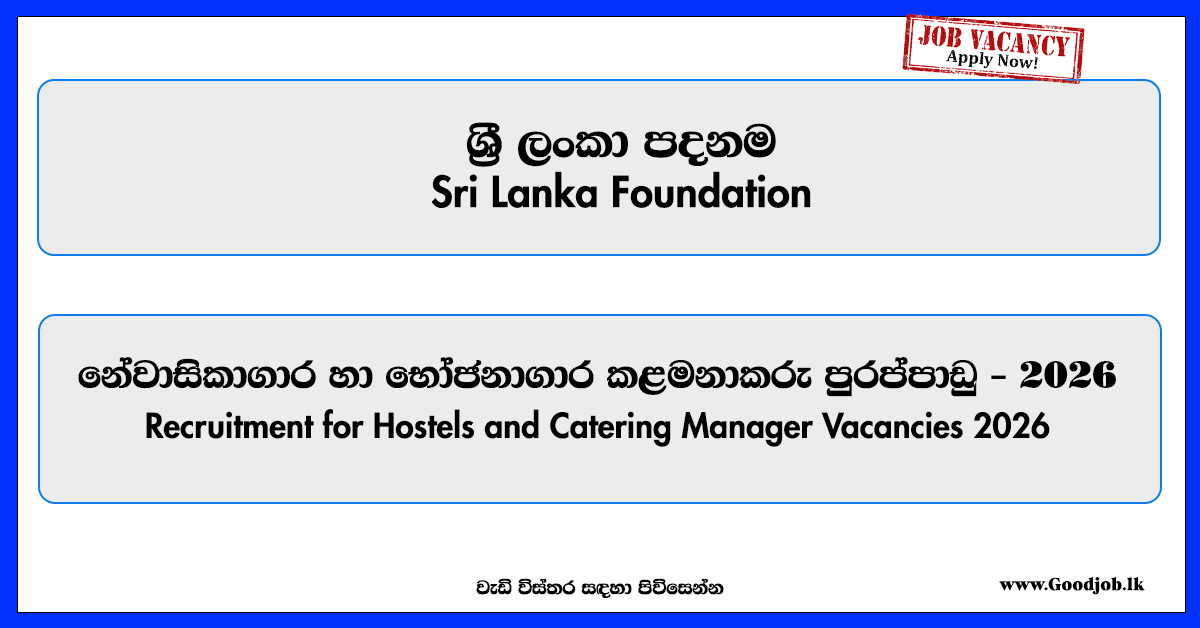 JOB VACANCY
Apply Now!

ශ්‍රී ලංකා පදනම
Sri Lanka Foundation

නේවාසිකාගාර හා භෝජනාගාර කළමනාකරු පුරප්පාඩු - 2026
Recruitment for Hostels and Catering Manager Vacancies 2026

වැඩි විස්තර සඳහා පිවිසෙන්න

www.Goodjob.lk